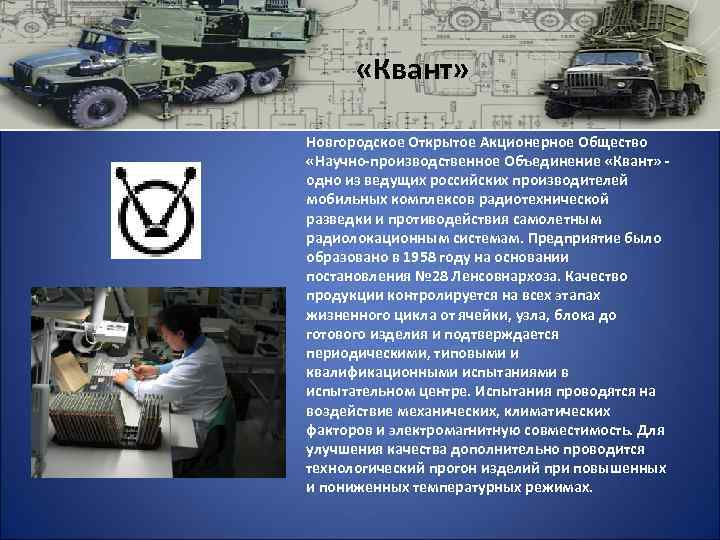 «Квант»

Новгородское Открытое Акционерное Общество «Научно-производственное Объединение «Квант» - одно из ведущих российских производителей мобильных комплексов радиотехнической разведки и противодействия самолетным радиолокационным системам. Предприятие было образовано в 1958 году на основании постановления №28 Ленсовнархоза. Качество продукции контролируется на всех этапах жизненного цикла от ячейки, узла, блока до готового изделия и подтверждается периодическими, типовыми и квалификационными испытаниями в испытательном центре. Испытания проводятся на воздействие механических, климатических факторов и электромагнитную совместимость. Для улучшения качества дополнительно проводится технологический прогон изделий при повышенных и пониженных температурных режимах.